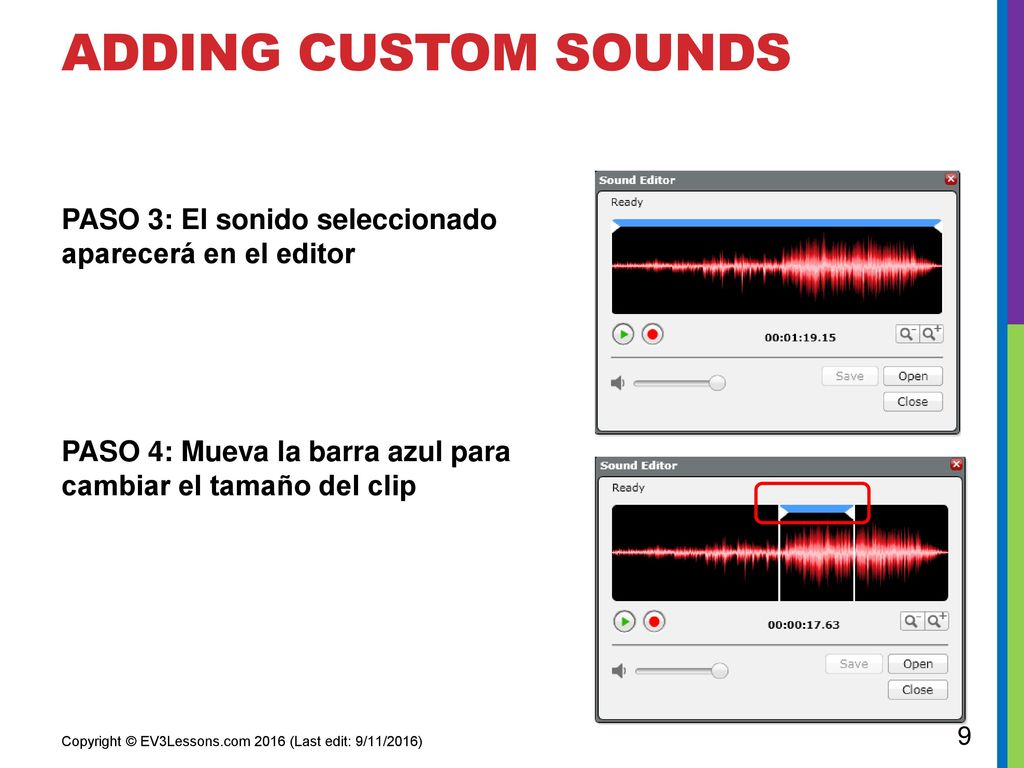 ADDING CUSTOM SOUNDS

PASO 3: El sonido seleccionado aparecerá en el editor

Sound Editor
Ready
00:01:19.15
Save
Open
Close

PASO 4: Mueva la barra azul para cambiar el tamaño del clip

Sound Editor
Ready
00:00:17.63
Save
Open
Close

Copyright © EV3Lessons.com 2016 (Last edit: 9/11/2016)

9